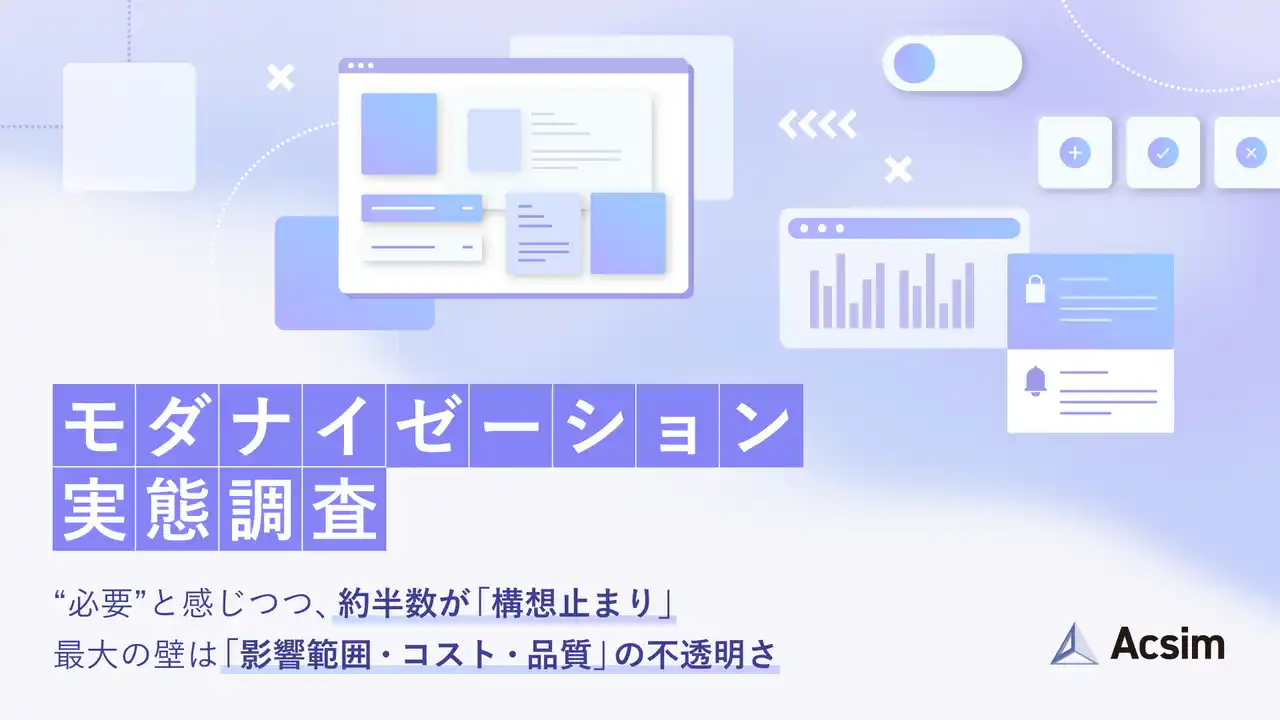 モダナイゼーション
実態調査

“必要”と感じつつ、約半数が「構想止まり」
最大の壁は「影響範囲・コスト・品質」の不透明さ

Acsim